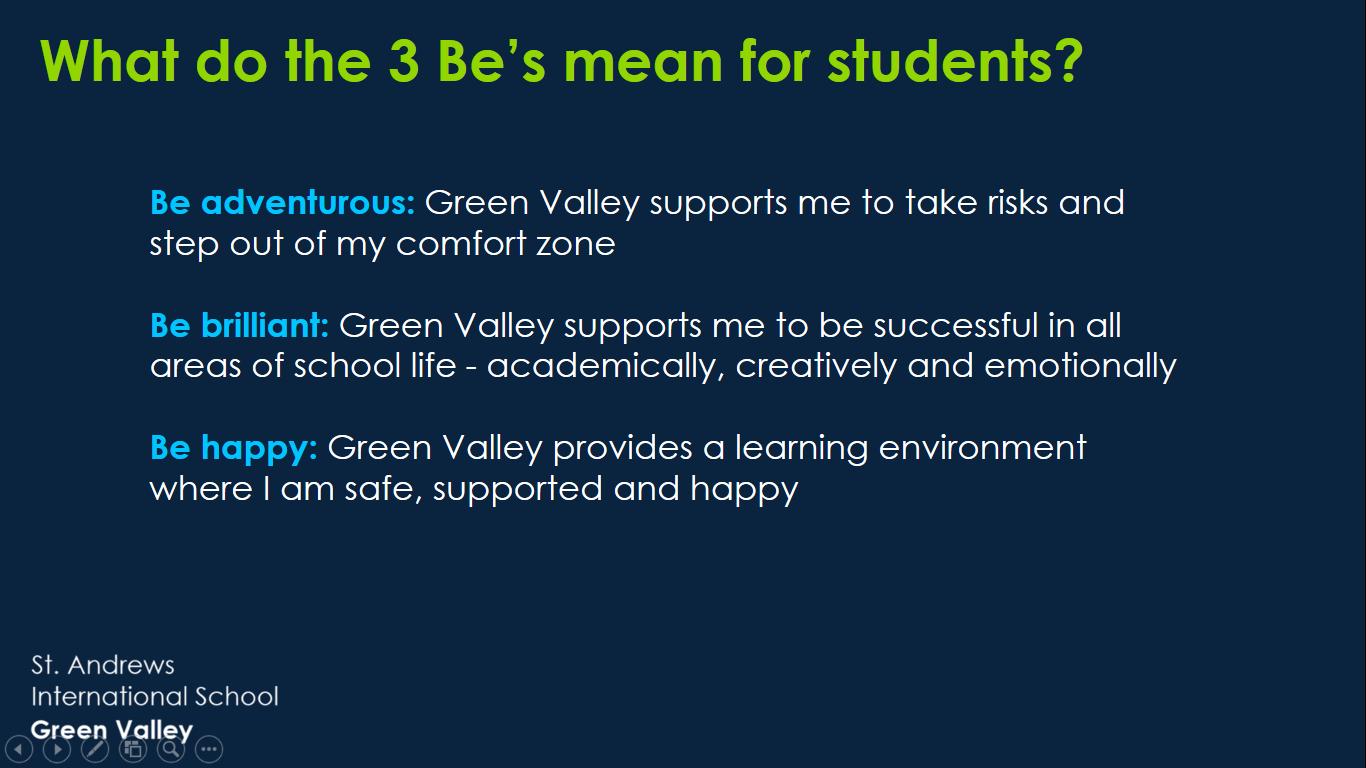 What do the 3 Be's mean for students?

Be adventurous: Green Valley supports me to take risks and step out of my comfort zone

Be brilliant: Green Valley supports me to be successful in all areas of school life - academically, creatively and emotionally

Be happy: Green Valley provides a learning environment where I am safe, supported and happy

St. Andrews
International School
Green Valley